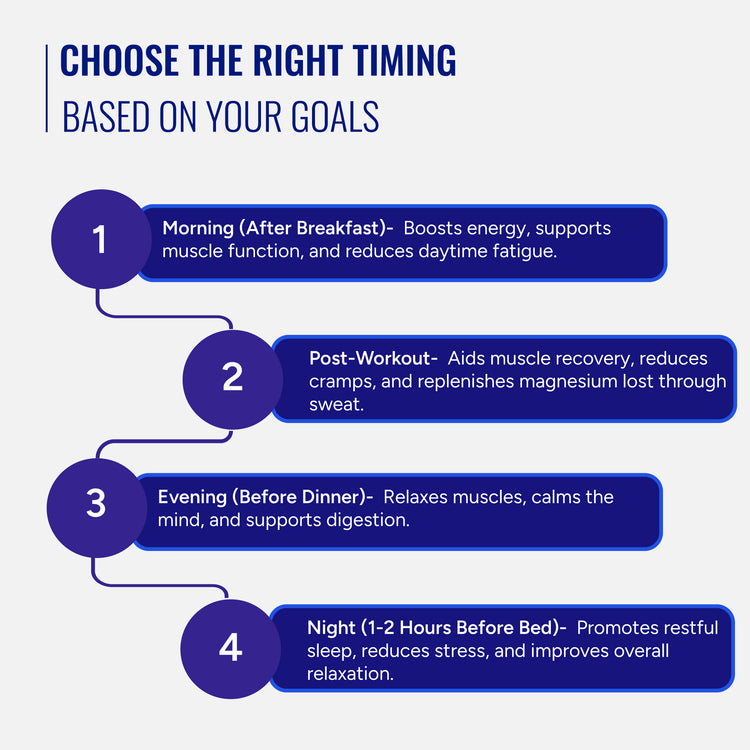 CHOOSE THE RIGHT TIMING
BASED ON YOUR GOALS

1
Morning (After Breakfast)- Boosts energy, supports muscle function, and reduces daytime fatigue.

2
Post-Workout- Aids muscle recovery, reduces cramps, and replenishes magnesium lost through sweat.

3
Evening (Before Dinner)- Relaxes muscles, calms the mind, and supports digestion.

4
Night (1-2 Hours Before Bed)- Promotes restful sleep, reduces stress, and improves overall relaxation.